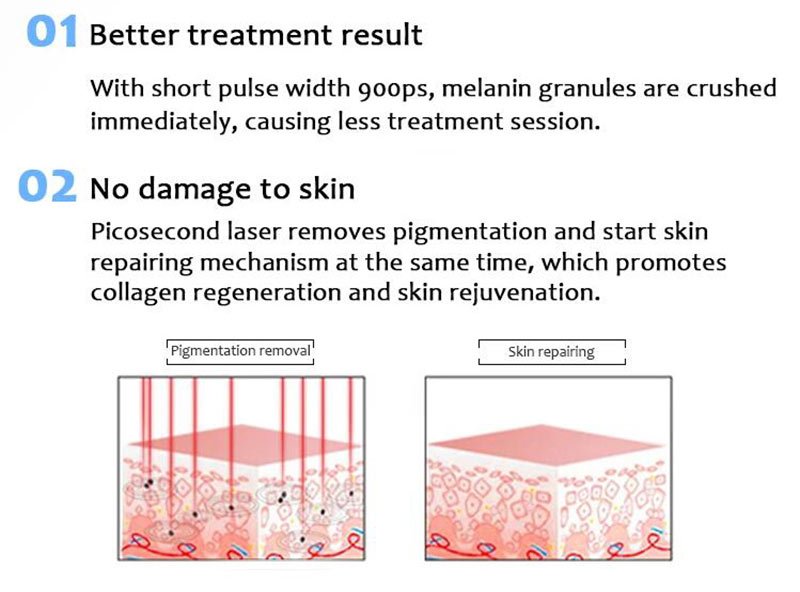 01 Better treatment result

With short pulse width 900ps, melanin granules are crushed immediately, causing less treatment session.

02 No damage to skin

Picosecond laser removes pigmentation and start skin repairing mechanism at the same time, which promotes collagen regeneration and skin rejuvenation.

Pigmentation removal

Skin repairing